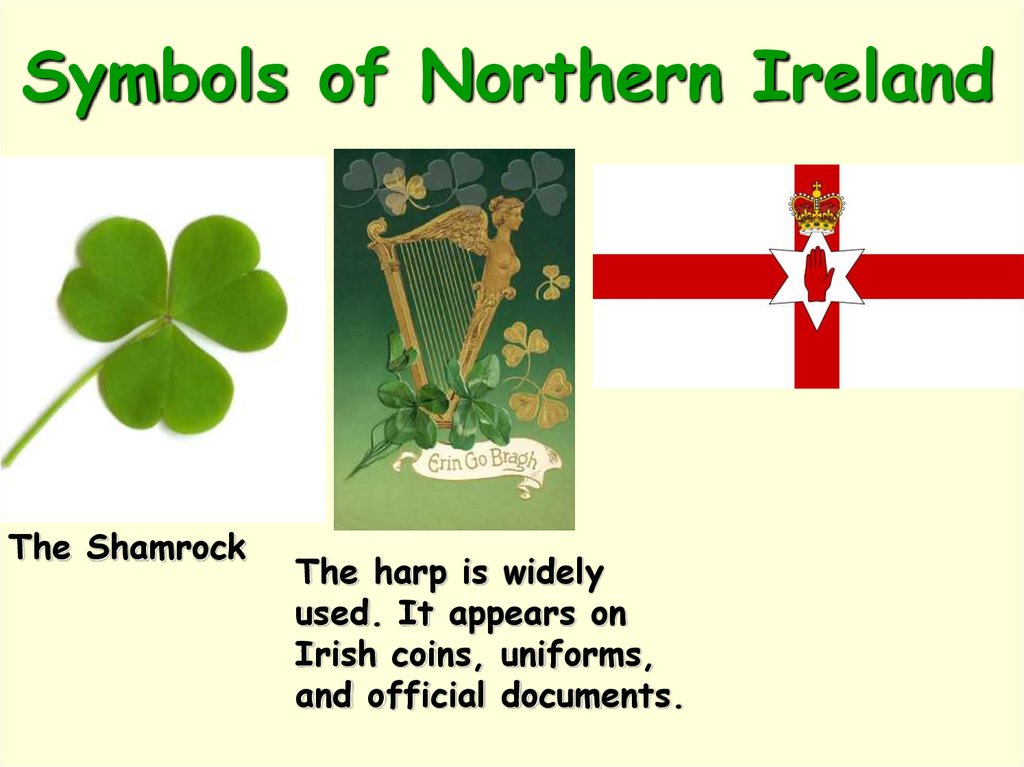 Symbols of Northern Ireland

Erin Go Bragh

The Shamrock

The harp is widely used. It appears on Irish coins, uniforms, and official documents.